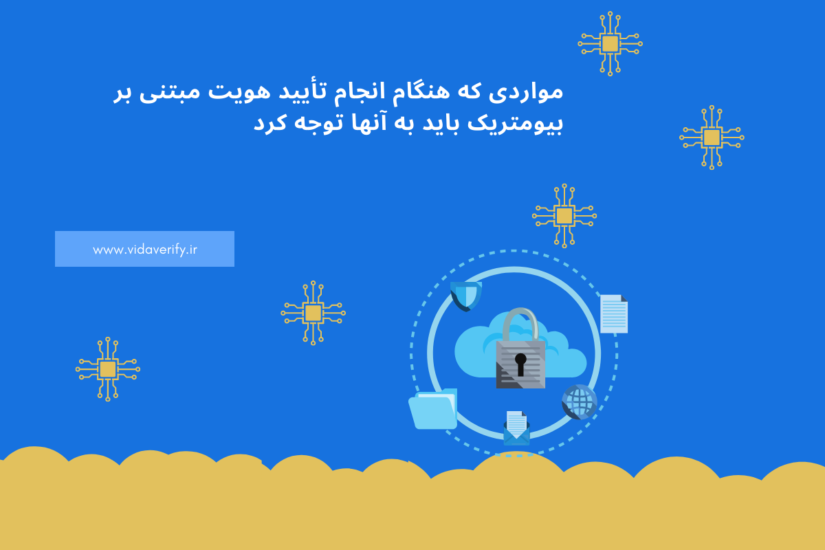 مواردی که هنگام انجام تأیید هویت مبتنی بر بیومتریک باید به آنها توجه کرد

www.vidaverify.ir